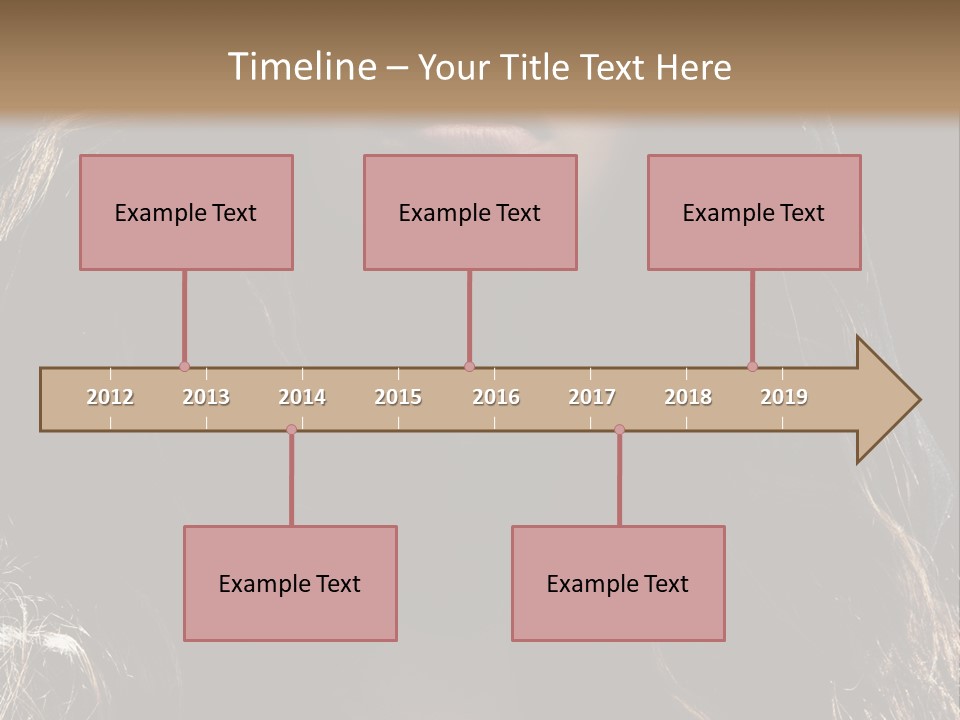 Timeline – Your Title Text Here

Example Text

Example Text

Example Text

2012 2013 2014 2015 2016 2017 2018 2019

Example Text

Example Text